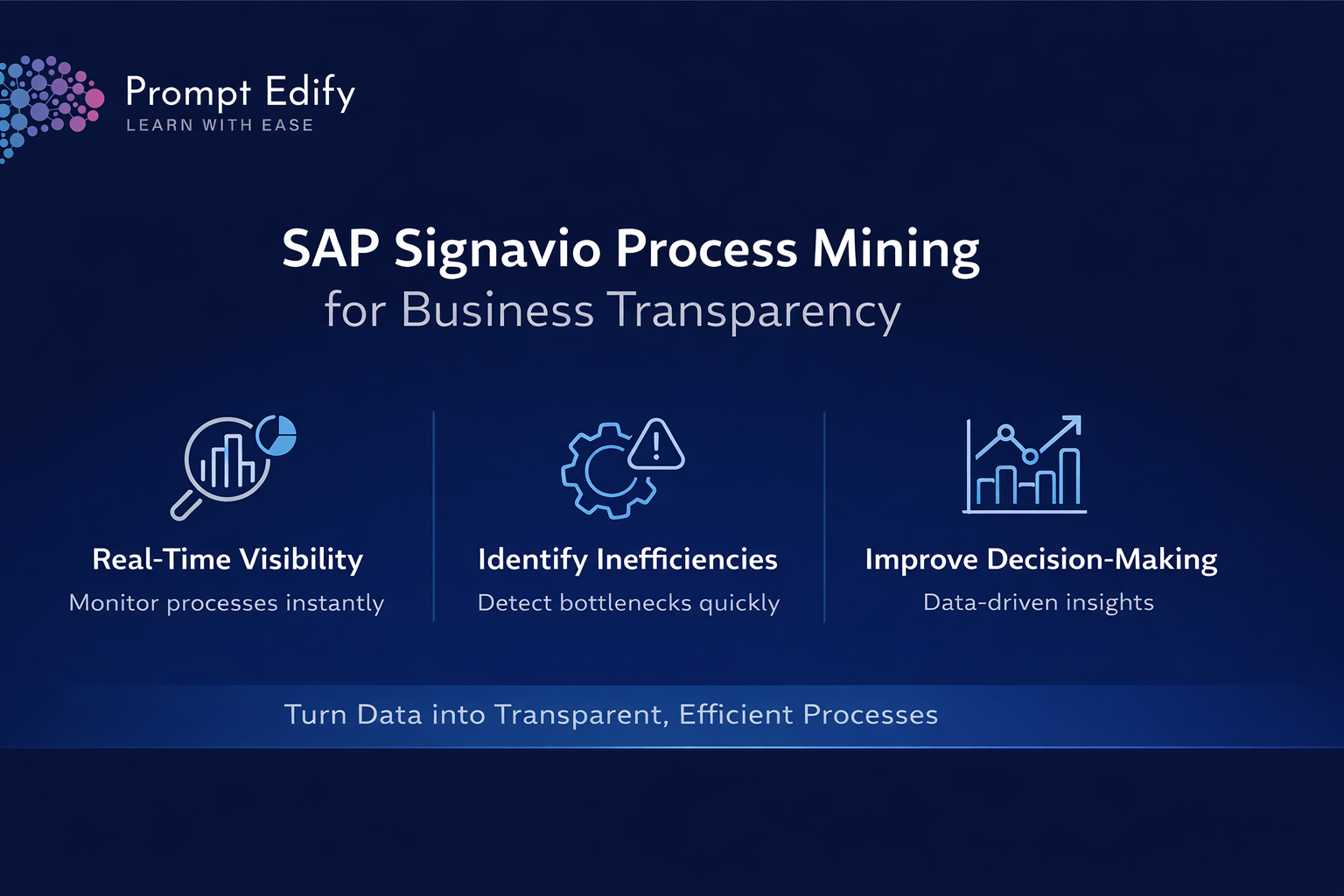 Prompt Edify
LEARN WITH EASE

SAP Signavio Process Mining
for Business Transparency

Real-Time Visibility
Monitor processes instantly

Identify Inefficiencies
Detect bottlenecks quickly

Improve Decision-Making
Data-driven insights

Turn Data into Transparent, Efficient Processes